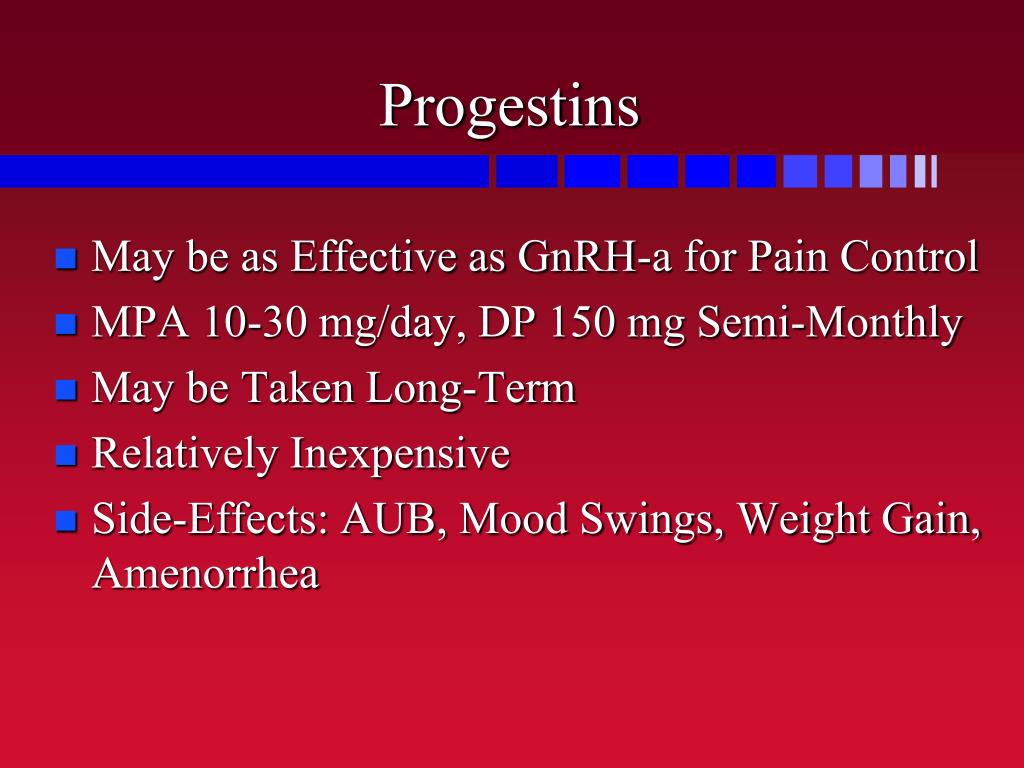 Progestins

- May be as Effective as GnRH-a for Pain Control
- MPA 10-30 mg/day, DP 150 mg Semi-Monthly
- May be Taken Long-Term
- Relatively Inexpensive
- Side-Effects: AUB, Mood Swings, Weight Gain, Amenorrhea